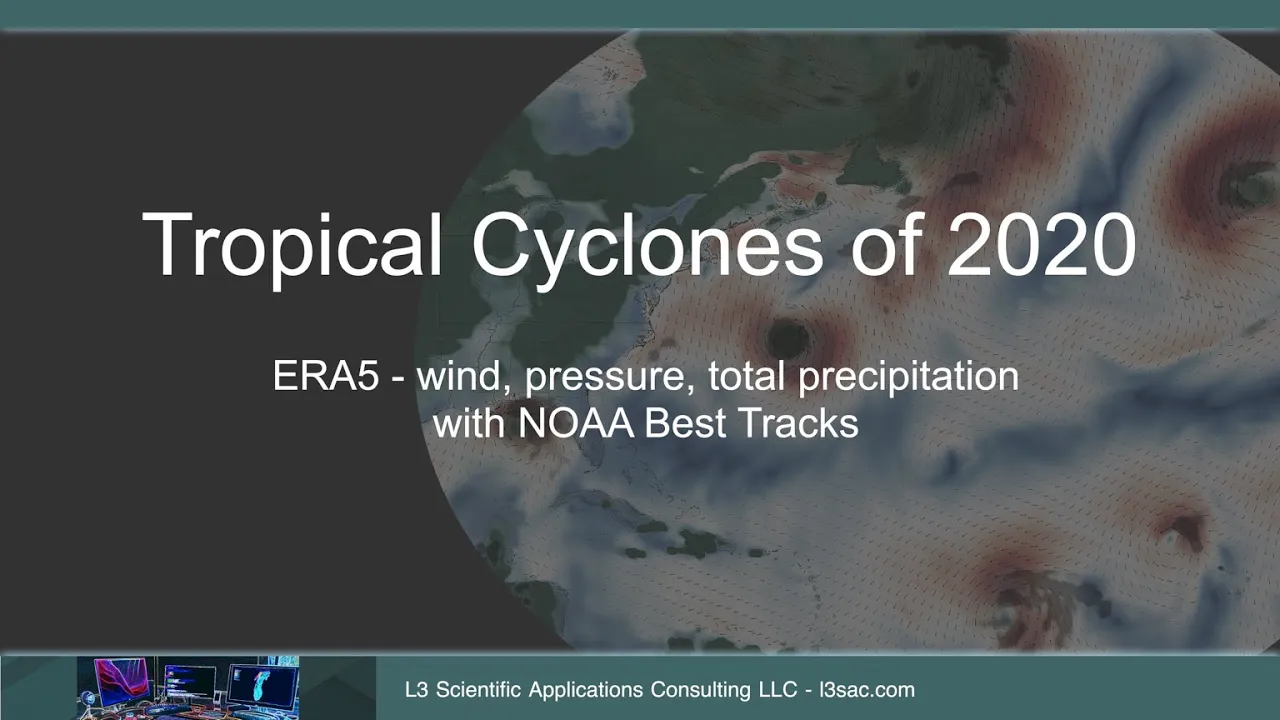 Tropical Cyclones of 2020

ERA5 - wind, pressure, total precipitation with NOAA Best Tracks

L3 Scientific Applications Consulting LLC - l3sac.com